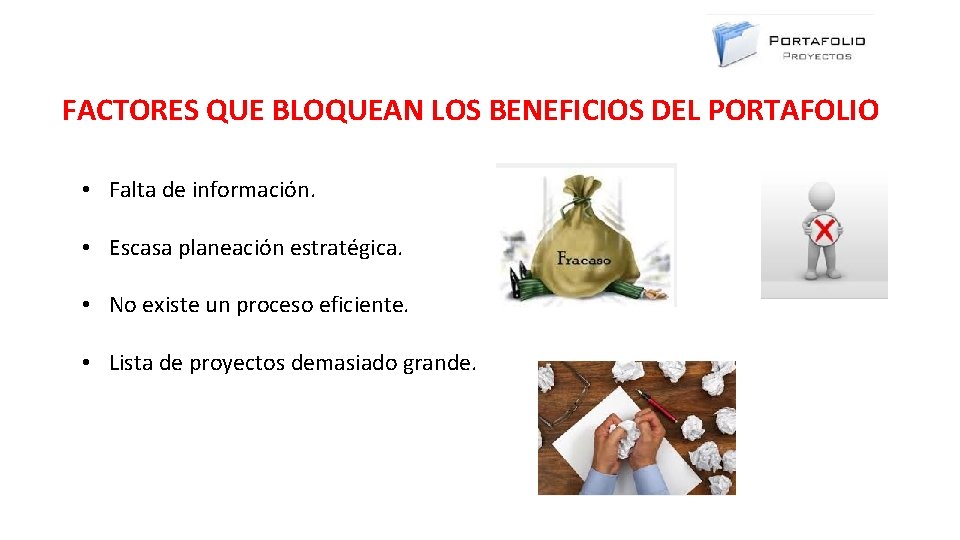 PORTAFOLIO
PROYECTOS

FACTORES QUE BLOQUEAN LOS BENEFICIOS DEL PORTAFOLIO

• Falta de información.

• Escasa planeación estratégica.

• No existe un proceso eficiente.

• Lista de proyectos demasiado grande.

Fracaso